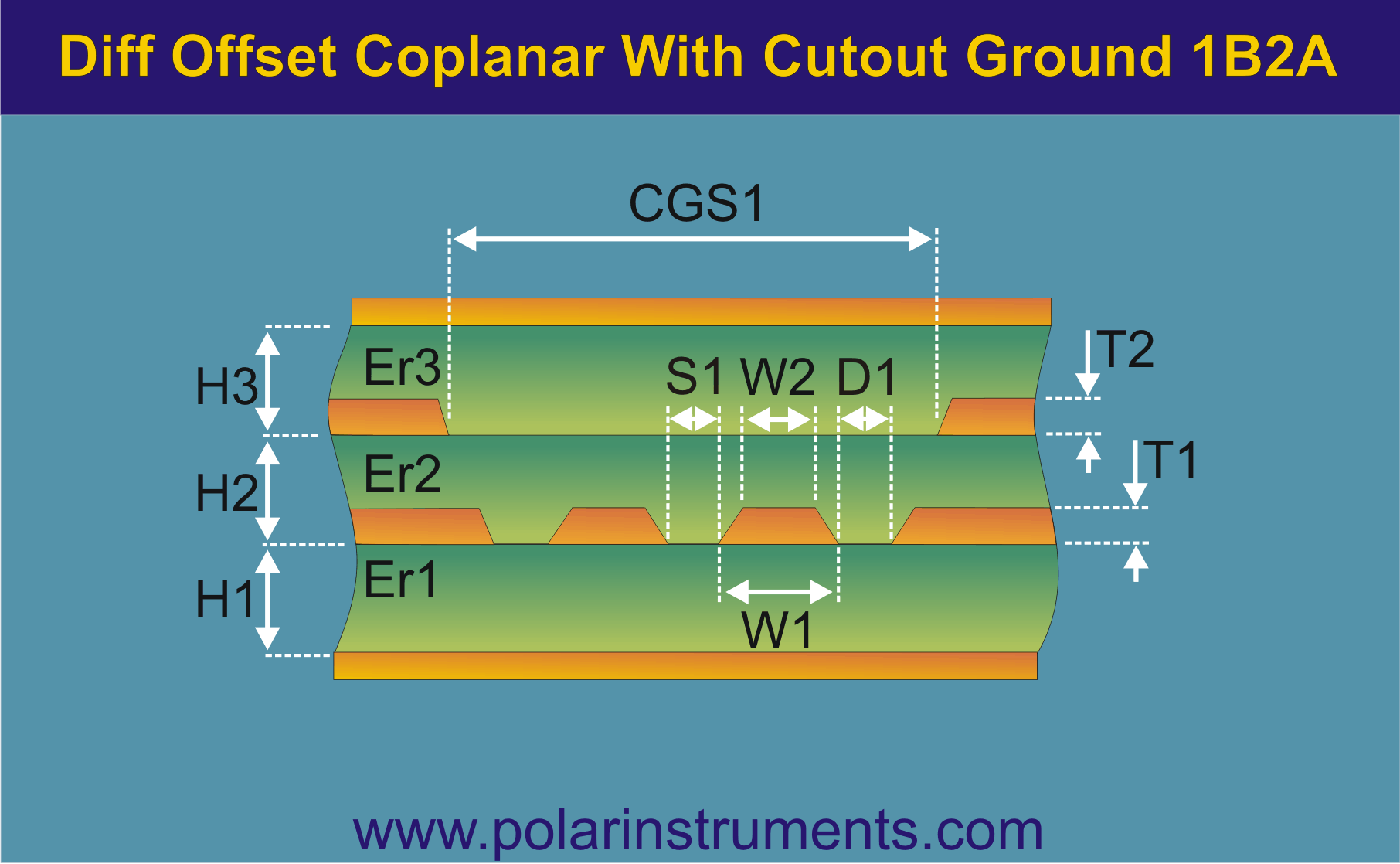 Diff Offset Coplanar With Cutout Ground 1B2A

CGS1

H3

Er3

S1 W2 D1

T2

H2

Er2

T1

H1

Er1

W1

www.polarinstruments.com